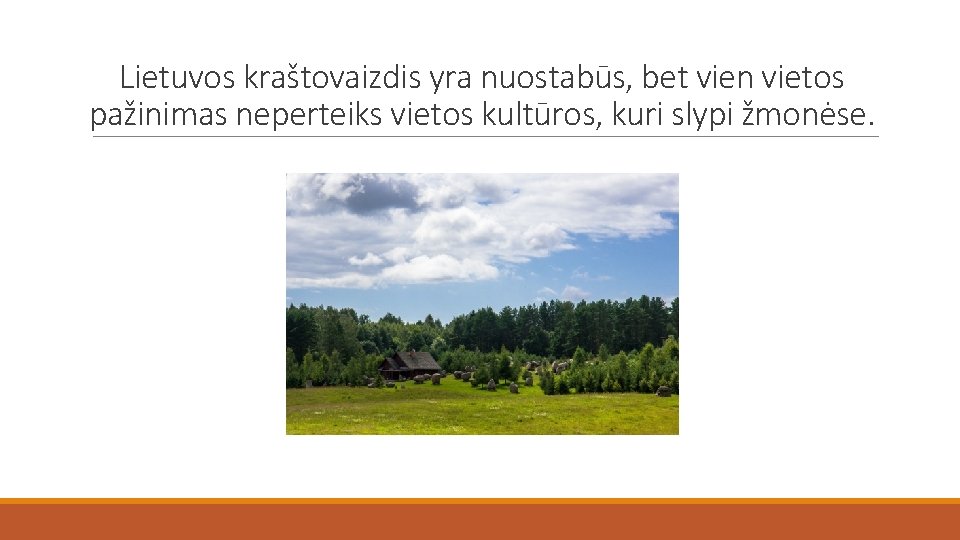 Lietuvos kraštovaizdis yra nuostabūs, bet vien vietos pažinimas neperteiks vietos kultūros, kuri slypi žmonėse.